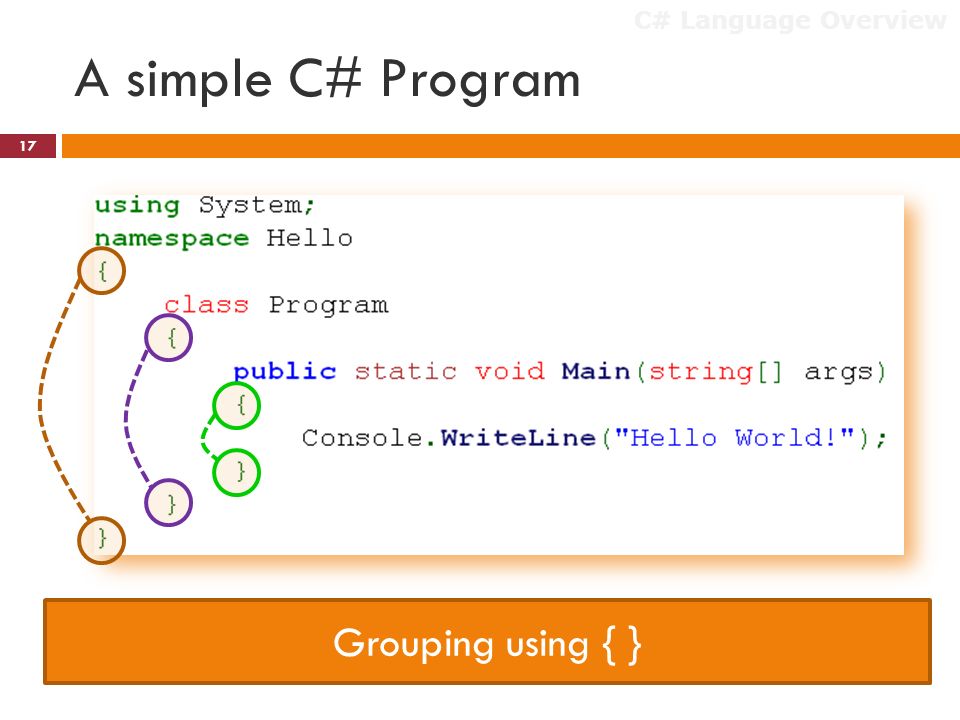 C# Language Overview

A simple C# Program

17

using System;
namespace Hello
{
class Program
{
public static void Main(string[] args)
{
Console.WriteLine("Hello World!");
}
}
}

Grouping using { }